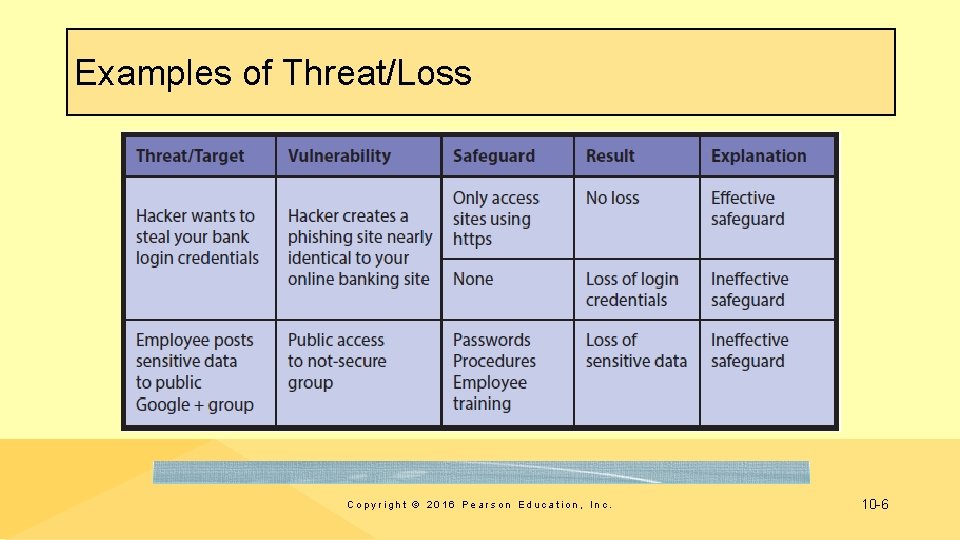 Examples of Threat/Loss

| Threat/Target | Vulnerability | Safeguard | Result | Explanation |
|---|---|---|---|---|
| Hacker wants to steal your bank login credentials | Hacker creates a phishing site nearly identical to your online banking site | Only access sites using https | No loss | Effective safeguard |
| | | None | Loss of login credentials | Ineffective safeguard |
| Employee posts sensitive data to public Google + group | Public access to not-secure group | Passwords Procedures Employee training | Loss of sensitive data | Ineffective safeguard |

Copyright © 2016 Pearson Education, Inc.

10-6